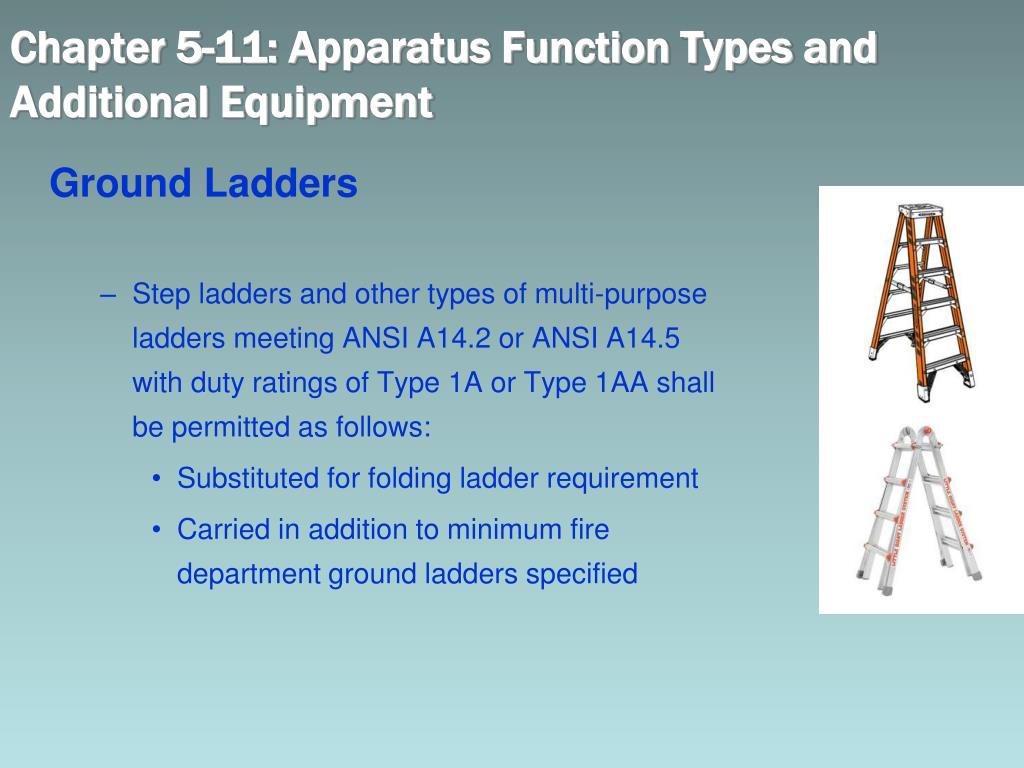 Chapter 5-11: Apparatus Function Types and Additional Equipment

Ground Ladders

– Step ladders and other types of multi-purpose ladders meeting ANSI A14.2 or ANSI A14.5 with duty ratings of Type 1A or Type 1AA shall be permitted as follows:

• Substituted for folding ladder requirement

• Carried in addition to minimum fire department ground ladders specified